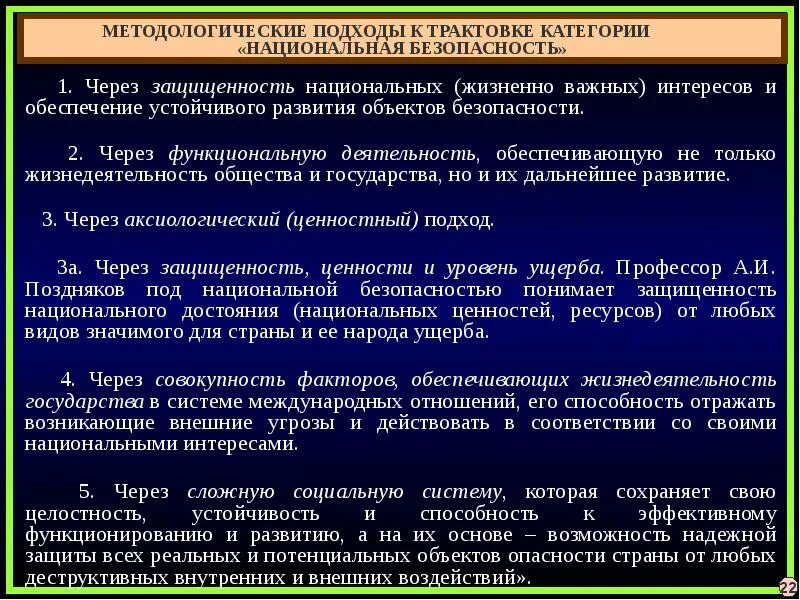 МЕТОДОЛОГИЧЕСКИЕ ПОДХОДЫ К ТРАКТОВКЕ КАТЕГОРИИ «НАЦИОНАЛЬНАЯ БЕЗОПАСНОСТЬ»

1. Через защищенность национальных (жизненно важных) интересов и обеспечение устойчивого развития объектов безопасности.

2. Через функциональную деятельность, обеспечивающую не только жизнедеятельность общества и государства, но и их дальнейшее развитие.

3. Через аксиологический (ценностный) подход.

3а. Через защищенность, ценности и уровень ущерба. Профессор А.И. Поздняков под национальной безопасностью понимает защищенность национального достояния (национальных ценностей, ресурсов) от любых видов значимого для страны и ее народа ущерба.

4. Через совокупность факторов, обеспечивающих жизнедеятельность государства в системе международных отношений, его способность отражать возникающие внешние угрозы и действовать в соответствии со своими национальными интересами.

5. Через сложную социальную систему, которая сохраняет свою целостность, устойчивость и способность к эффективному функционированию и развитию, а на их основе – возможность надежной защиты всех реальных и потенциальных объектов опасности страны от любых деструктивных внутренних и внешних воздействий».

22